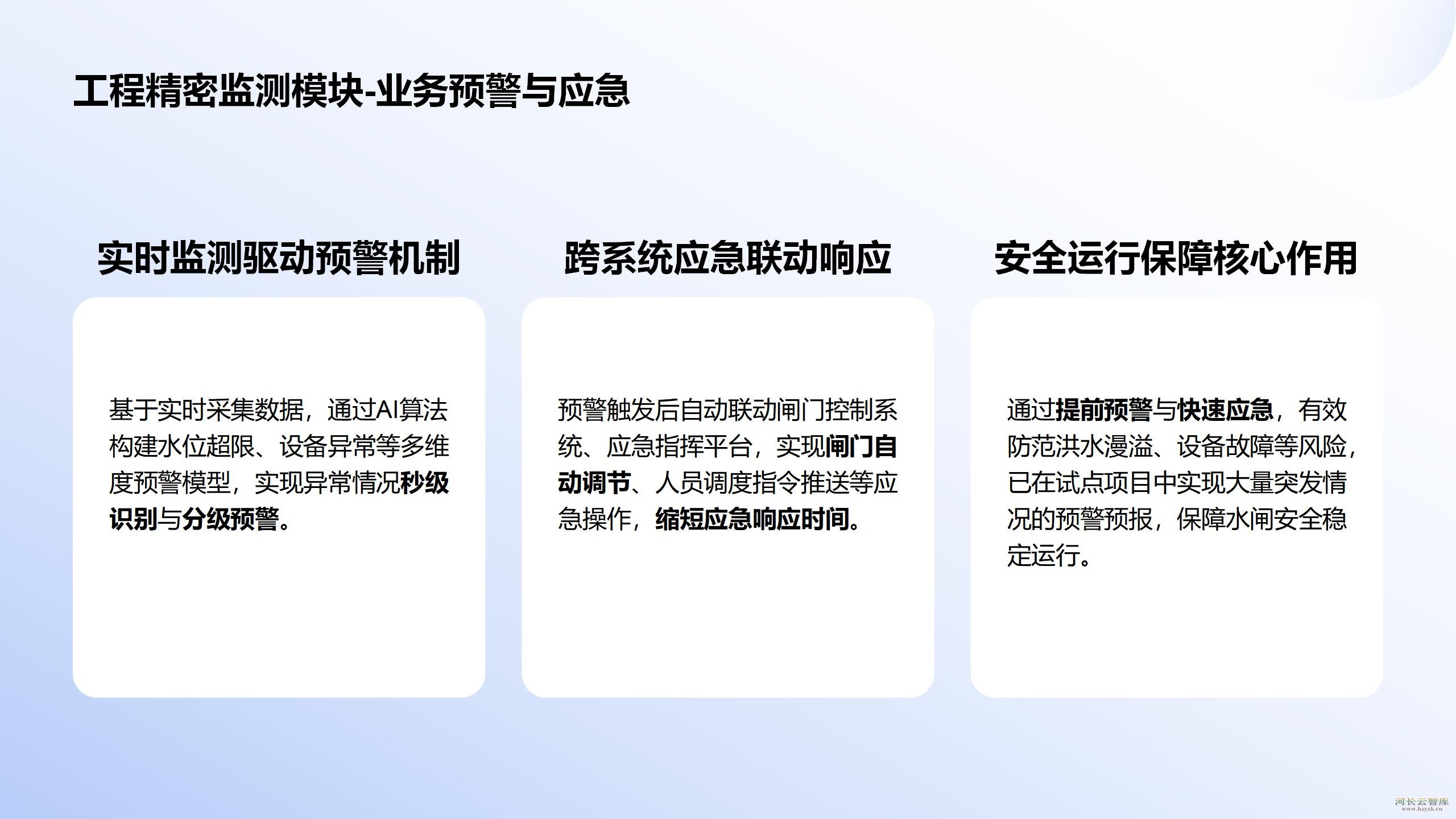 工程精密监测模块-业务预警与应急

实时监测驱动预警机制

基于实时采集数据，通过AI算法构建水位超限、设备异常等多维度预警模型，实现异常情况秒级识别与分级预警。

跨系统应急联动响应

预警触发后自动联动闸门控制系统、应急指挥平台，实现闸门自动调节、人员调度指令推送等应急操作，缩短应急响应时间。

安全运行保障核心作用

通过提前预警与快速应急，有效防范洪水漫溢、设备故障等风险，已在试点项目中实现大量突发情况的预警预报，保障水闸安全稳定运行。

河长云智库
www.hzyzk.cn